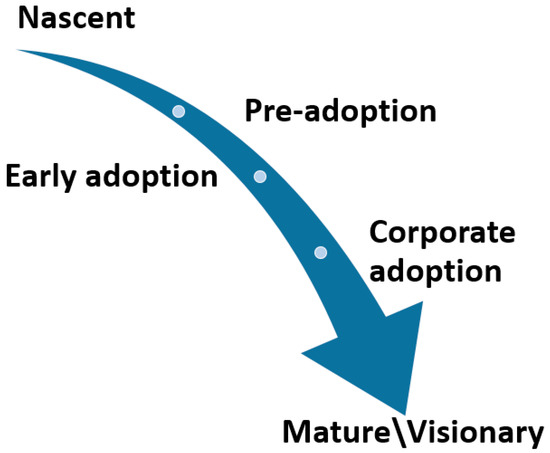 Nascent

Pre-adoption

Early adoption

Corporate adoption

Mature\Visionary